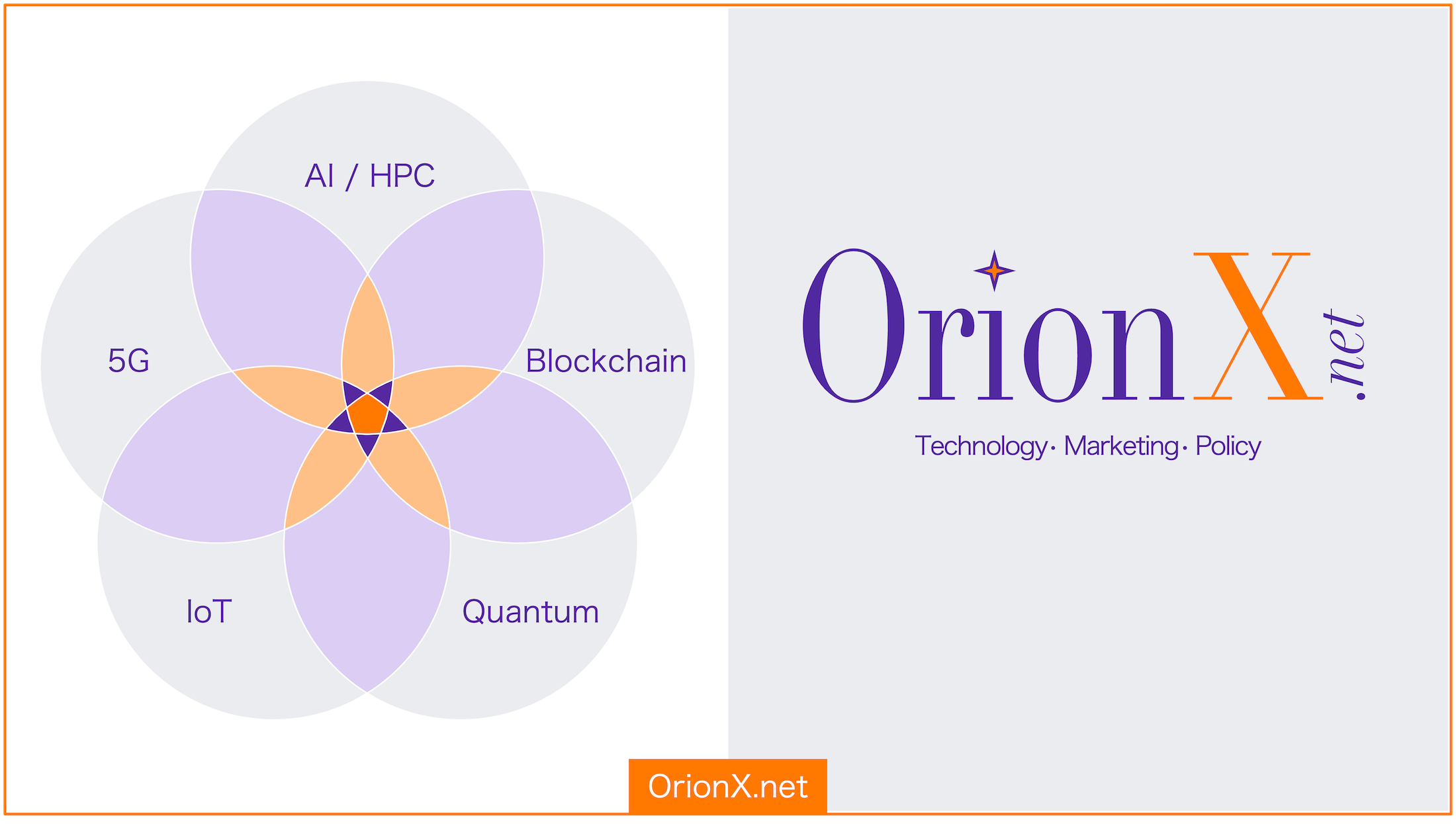 AI / HPC

5G

Blockchain

IoT

Quantum

OrionX.net

Technology· Marketing· Policy

OrionX.net